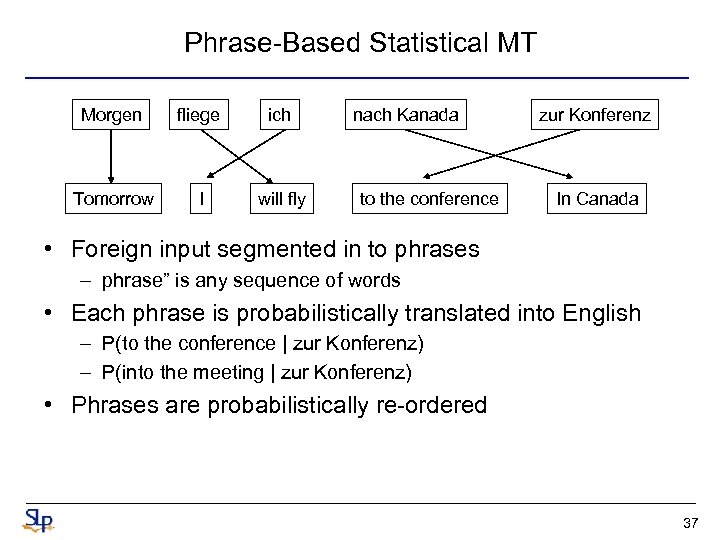 Phrase-Based Statistical MT

Morgen fliege ich nach Kanada zur Konferenz

Tomorrow I will fly to the conference In Canada

• Foreign input segmented in to phrases
– phrase" is any sequence of words
• Each phrase is probabilistically translated into English
– P(to the conference | zur Konferenz)
– P(into the meeting | zur Konferenz)
• Phrases are probabilistically re-ordered

SLP

37